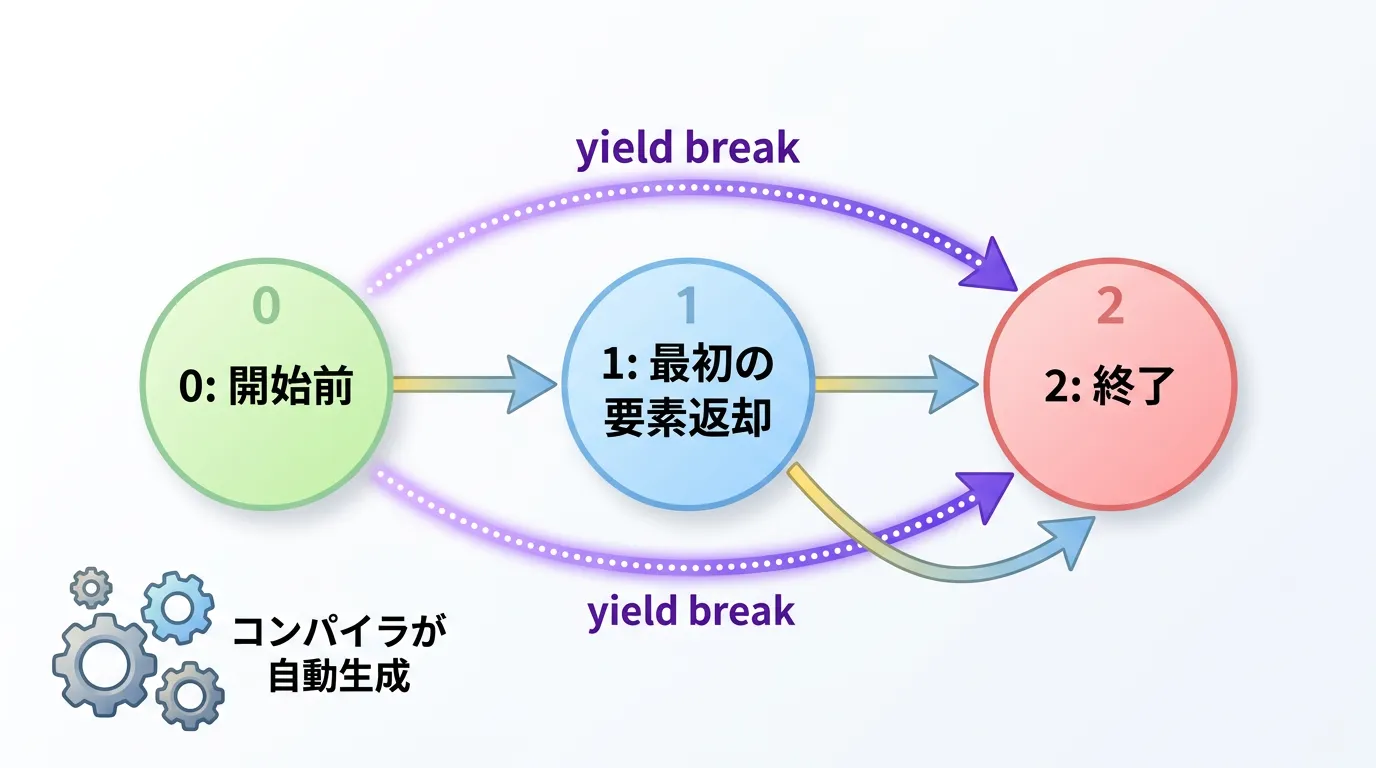 yield break

0
0: 開始前

1
1: 最初の要素返却

2
2: 終了

yield break

コンパイラが自動生成